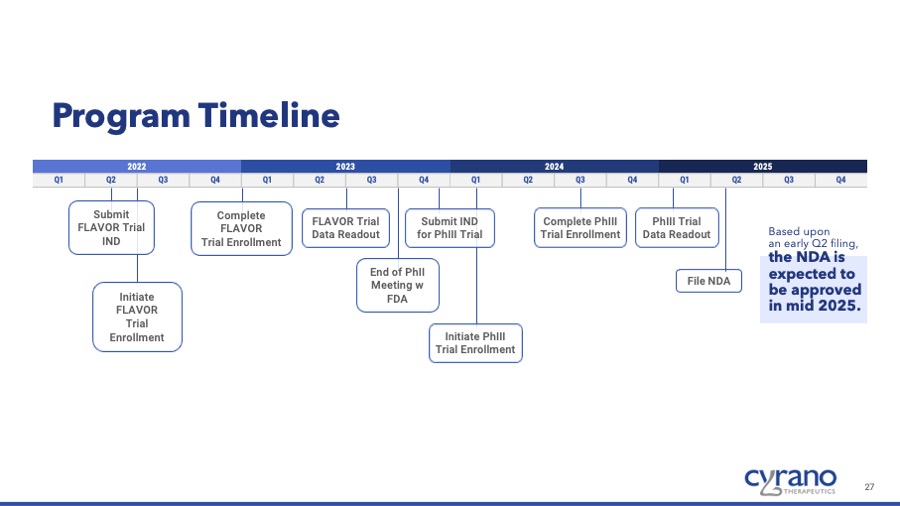 Program Timeline

| 2022 | | | | 2023 | | | | 2024 | | | | 2025 | | | |
|---|---|---|---|---|---|---|---|---|---|---|---|---|---|---|---|
| Q1 | Q2 | Q3 | Q4 | Q1 | Q2 | Q3 | Q4 | Q1 | Q2 | Q3 | Q4 | Q1 | Q2 | Q3 | Q4 |

Submit FLAVOR Trial IND

Initiate FLAVOR Trial Enrollment

Complete FLAVOR Trial Enrollment

FLAVOR Trial Data Readout

End of PhII Meeting w FDA

Submit IND for PhIII Trial

Initiate PhIII Trial Enrollment

Complete PhIII Trial Enrollment

PhIII Trial Data Readout

File NDA

Based upon an early Q2 filing, the NDA is expected to be approved in mid 2025.

cyrano THERAPEUTICS

27